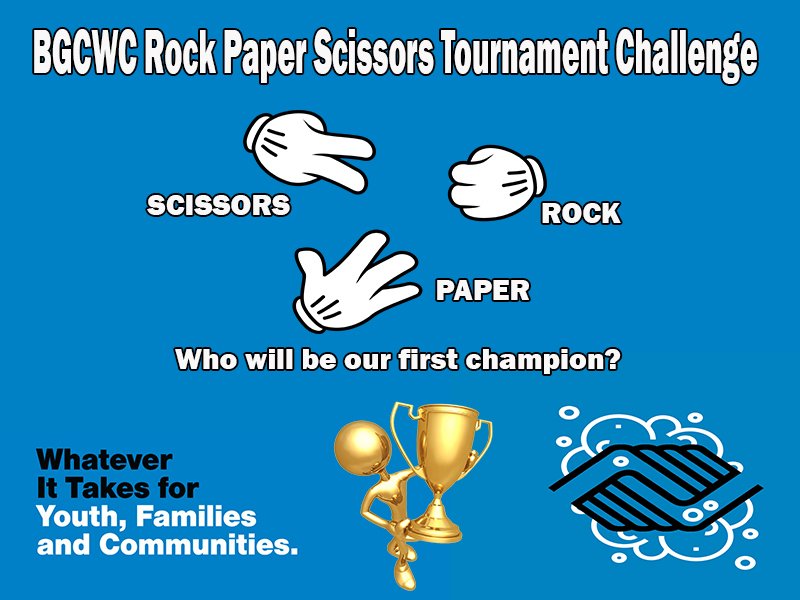 BGCWC Rock Paper Scissors Tournament Challenge

SCISSORS

ROCK

PAPER

Who will be our first champion?

Whatever It Takes for Youth, Families and Communities.